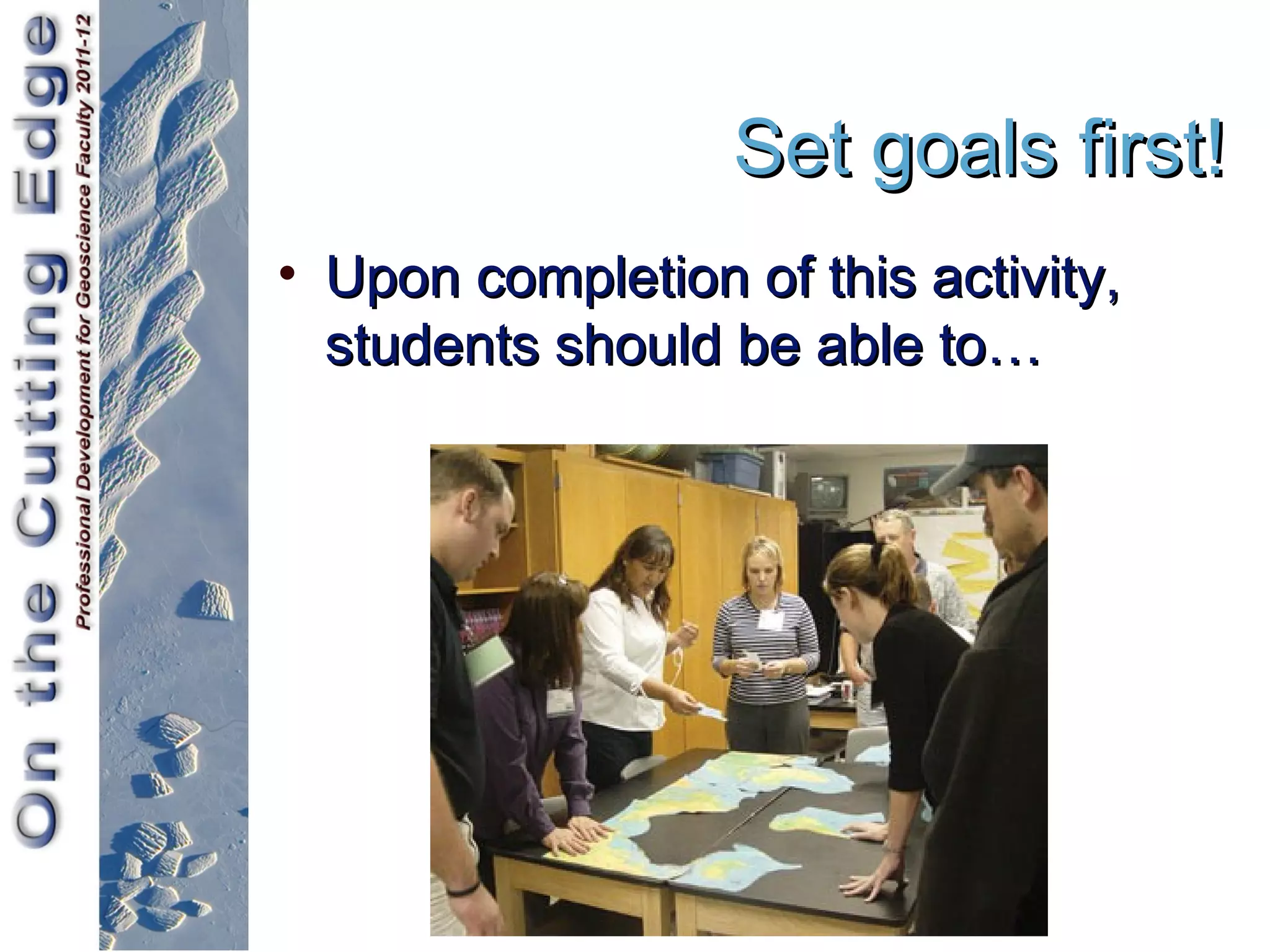 On the Cutting Edge
Professional Development for Geoscience Faculty 2011-12

Set goals first!

• Upon completion of this activity, students should be able to…